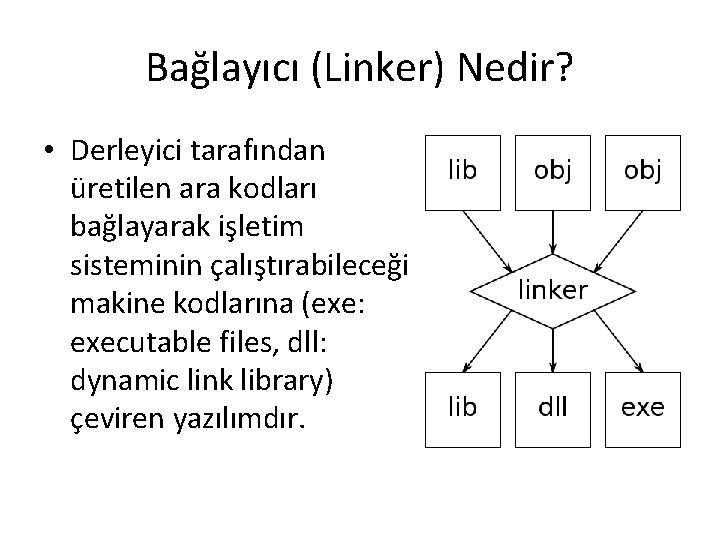 Bağlayıcı (Linker) Nedir?

• Derleyici tarafından üretilen ara kodları bağlayarak işletim sisteminin çalıştırabileceği makine kodlarına (exe: executable files, dll: dynamic link library) çeviren yazılımdır.

lib
obj
obj
linker
lib
dll
exe